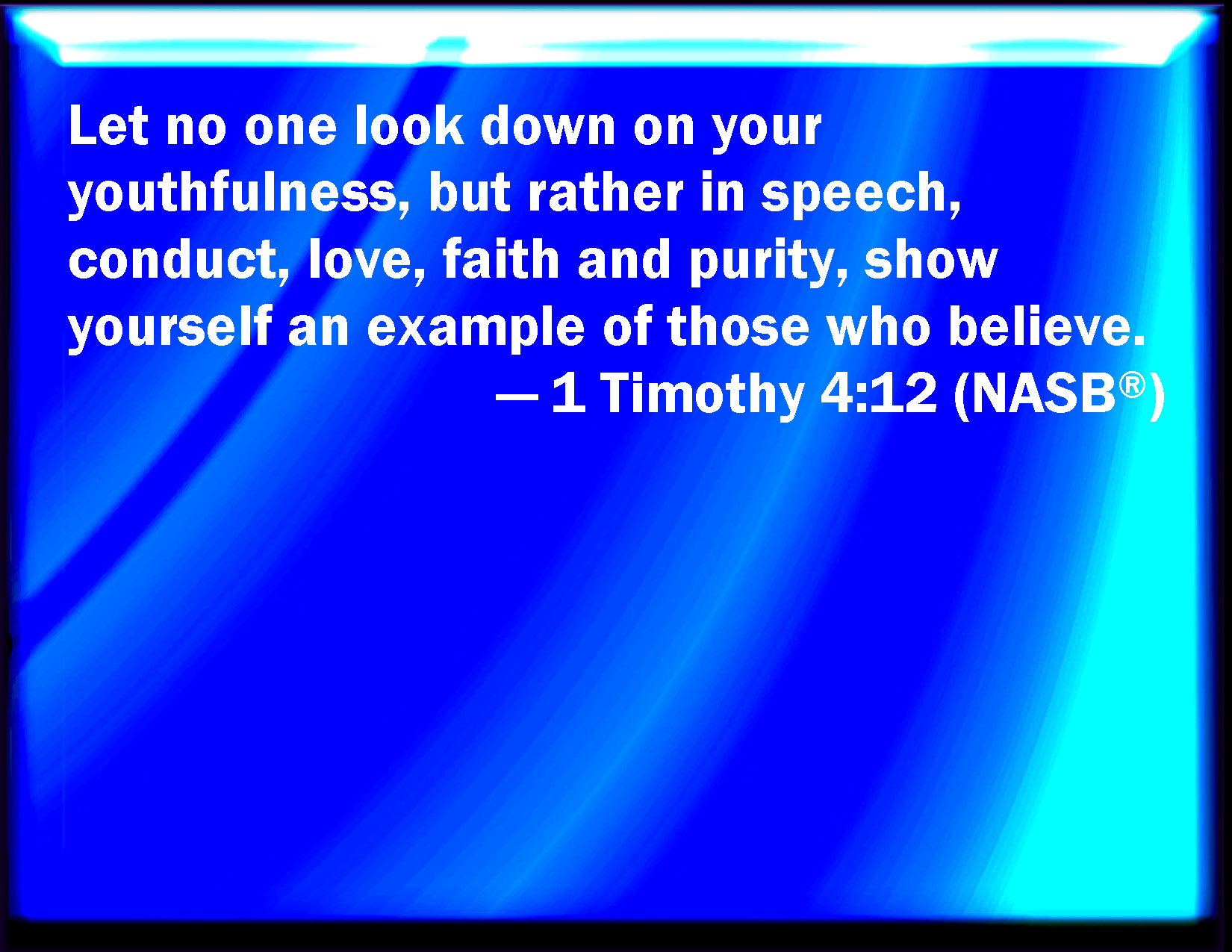 Let no one look down on your youthfulness, but rather in speech, conduct, love, faith and purity, show yourself an example of those who believe.

— 1 Timothy 4:12 (NASB®)